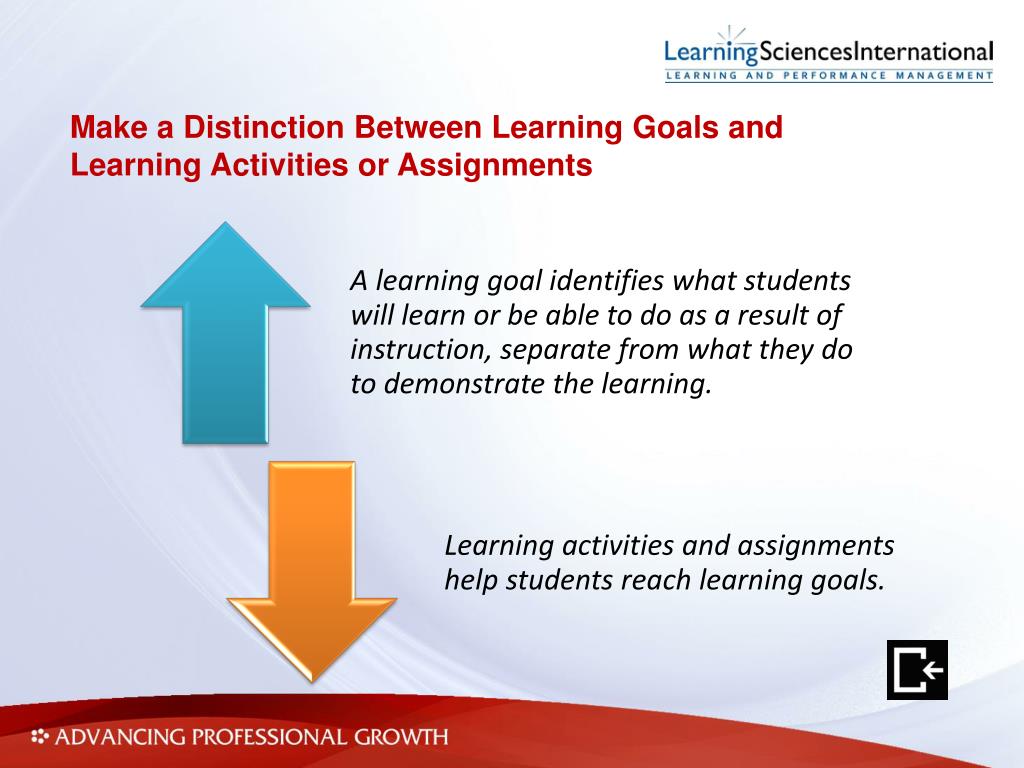 LearningSciencesInternational
LEARNING AND PERFORMANCE MANAGEMENT

Make a Distinction Between Learning Goals and Learning Activities or Assignments

A learning goal identifies what students will learn or be able to do as a result of instruction, separate from what they do to demonstrate the learning.

Learning activities and assignments help students reach learning goals.

ADVANCING PROFESSIONAL GROWTH